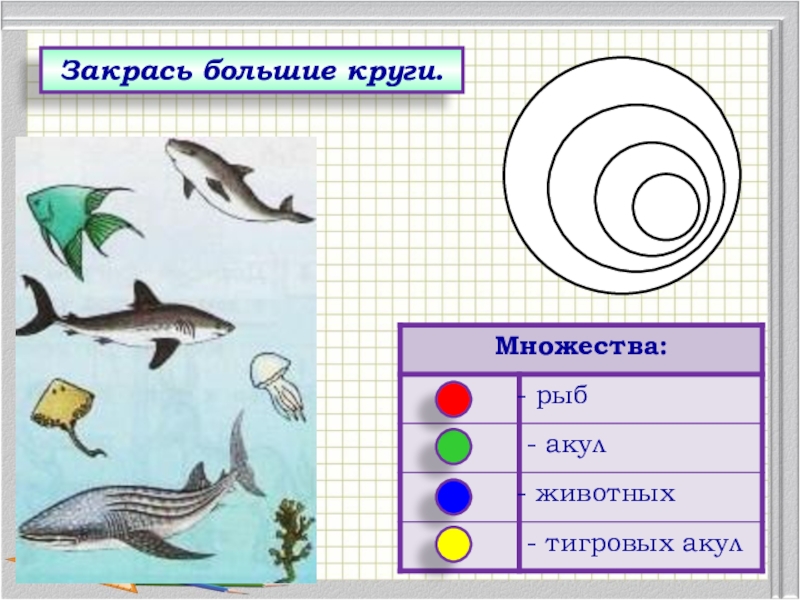 Закрась большие круги.

| Множества: | |
|---|---|
| | - рыб |
| | - акул |
| | - животных |
| | - тигровых акул |